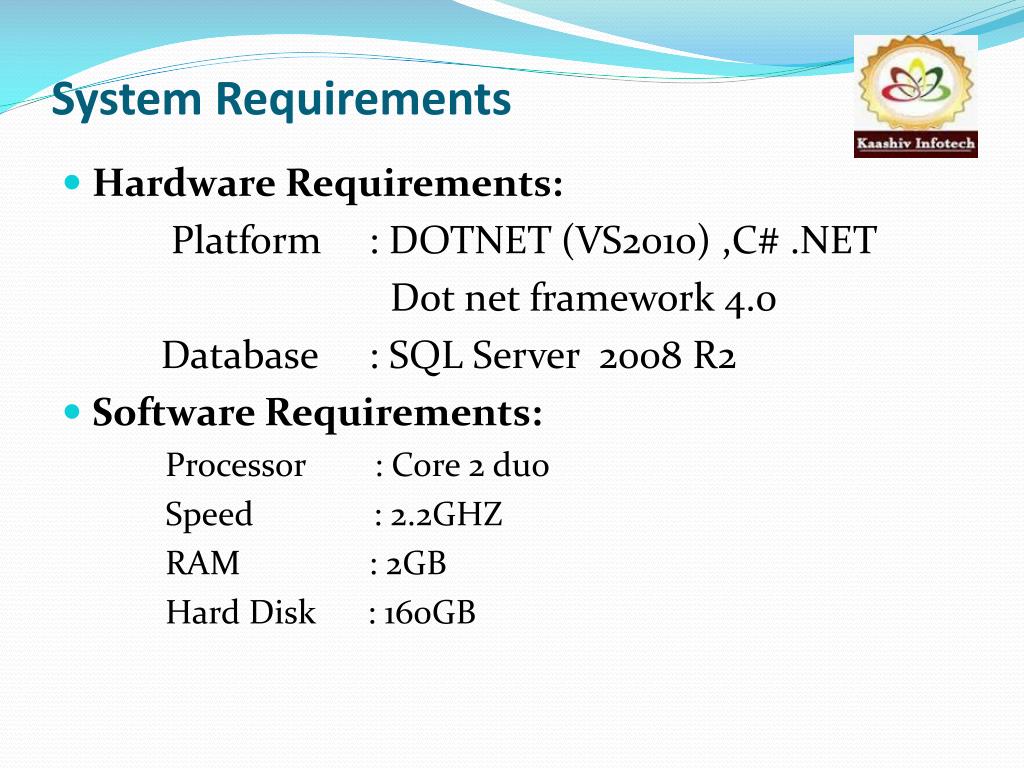 System Requirements

Kaashiv Infotech

Hardware Requirements:

Platform : DOTNET (VS2010) ,C# .NET
Dot net framework 4.0
Database : SQL Server 2008 R2

Software Requirements:

Processor : Core 2 duo
Speed : 2.2GHZ
RAM : 2GB
Hard Disk : 160GB